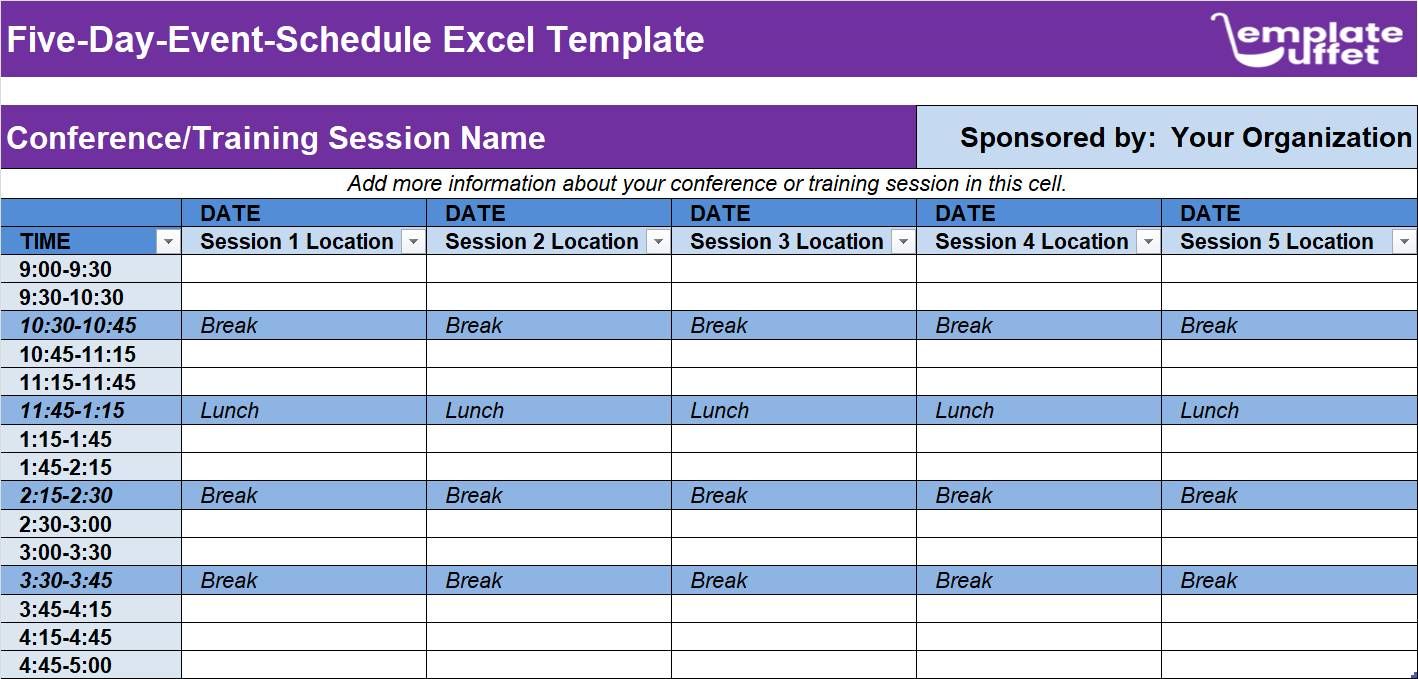 Five-Day-Event-Schedule Excel Template

emplate uffet

Conference/Training Session Name

Sponsored by: Your Organization

Add more information about your conference or training session in this cell.

| | DATE | DATE | DATE | DATE | DATE |
|---|---|---|---|---|---|
| TIME | Session 1 Location | Session 2 Location | Session 3 Location | Session 4 Location | Session 5 Location |
| 9:00-9:30 | | | | | |
| 9:30-10:30 | | | | | |
| 10:30-10:45 | Break | Break | Break | Break | Break |
| 10:45-11:15 | | | | | |
| 11:15-11:45 | | | | | |
| 11:45-1:15 | Lunch | Lunch | Lunch | Lunch | Lunch |
| 1:15-1:45 | | | | | |
| 1:45-2:15 | | | | | |
| 2:15-2:30 | Break | Break | Break | Break | Break |
| 2:30-3:00 | | | | | |
| 3:00-3:30 | | | | | |
| 3:30-3:45 | Break | Break | Break | Break | Break |
| 3:45-4:15 | | | | | |
| 4:15-4:45 | | | | | |
| 4:45-5:00 | | | | | |